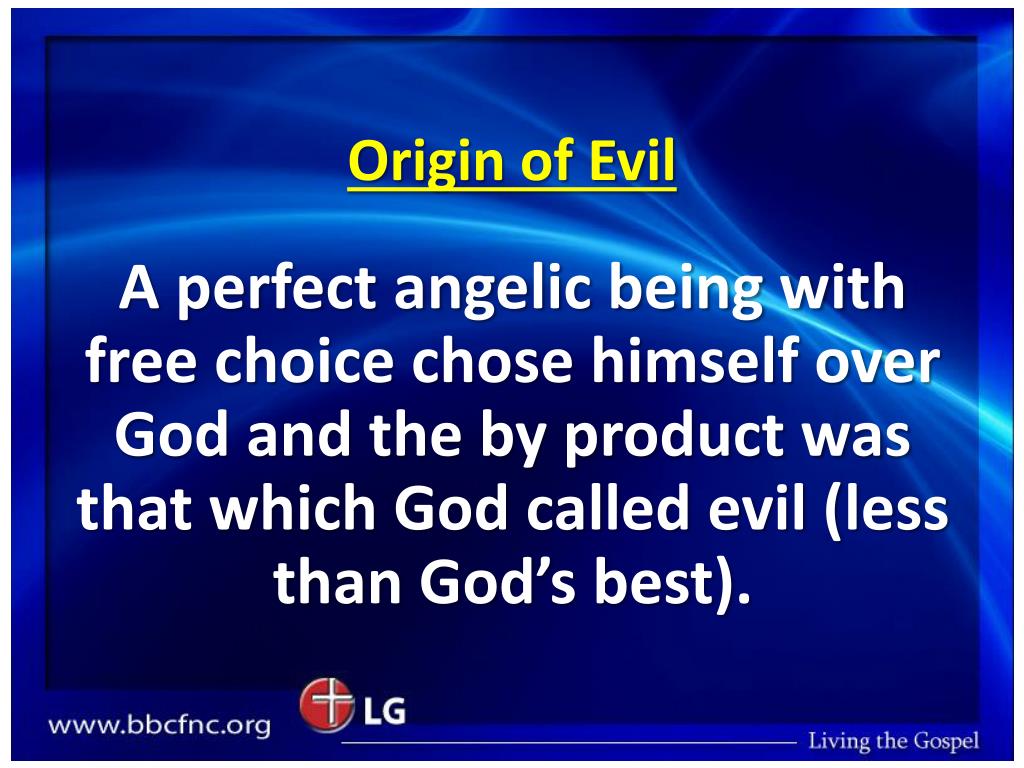 Origin of Evil

A perfect angelic being with free choice chose himself over God and the by product was that which God called evil (less than God’s best).

www.bbcfnc.org

LG

Living the Gospel